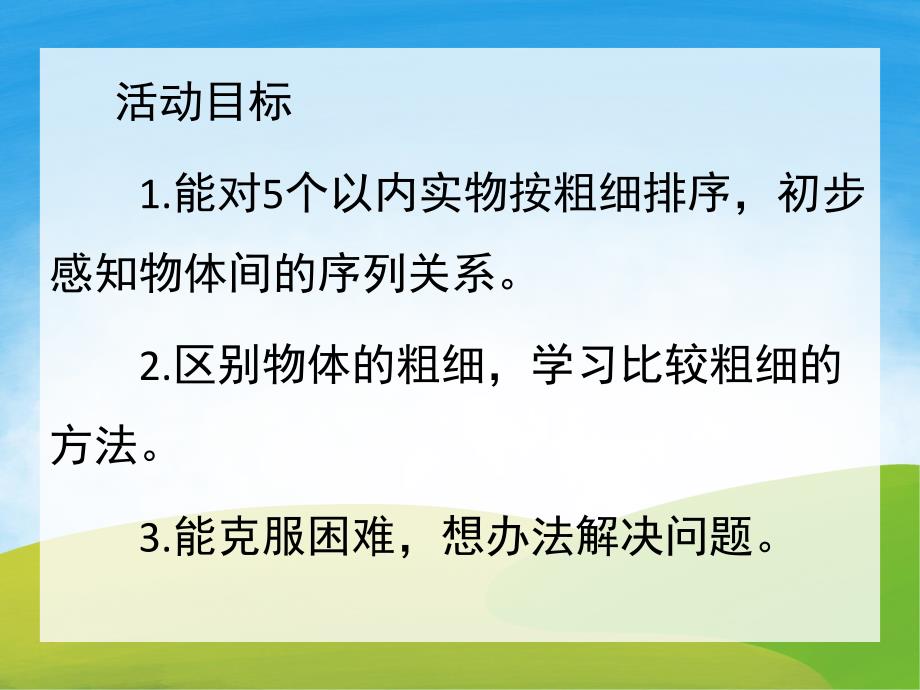 活动目标

1.能对5个以内实物按粗细排序，初步感知物体间的序列关系。

2.区别物体的粗细，学习比较粗细的方法。

3.能克服困难，想办法解决问题。